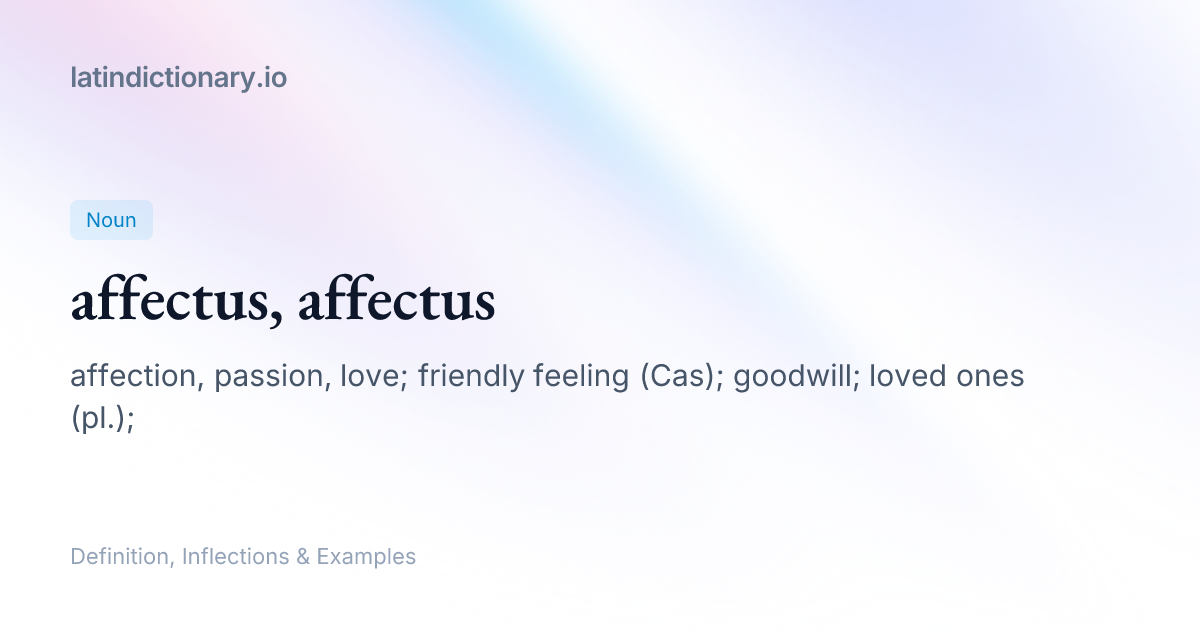 latindictionary.io

Noun

affectus, affectus

affection, passion, love; friendly feeling (Cas); goodwill; loved ones (pl.);

Definition, Inflections & Examples